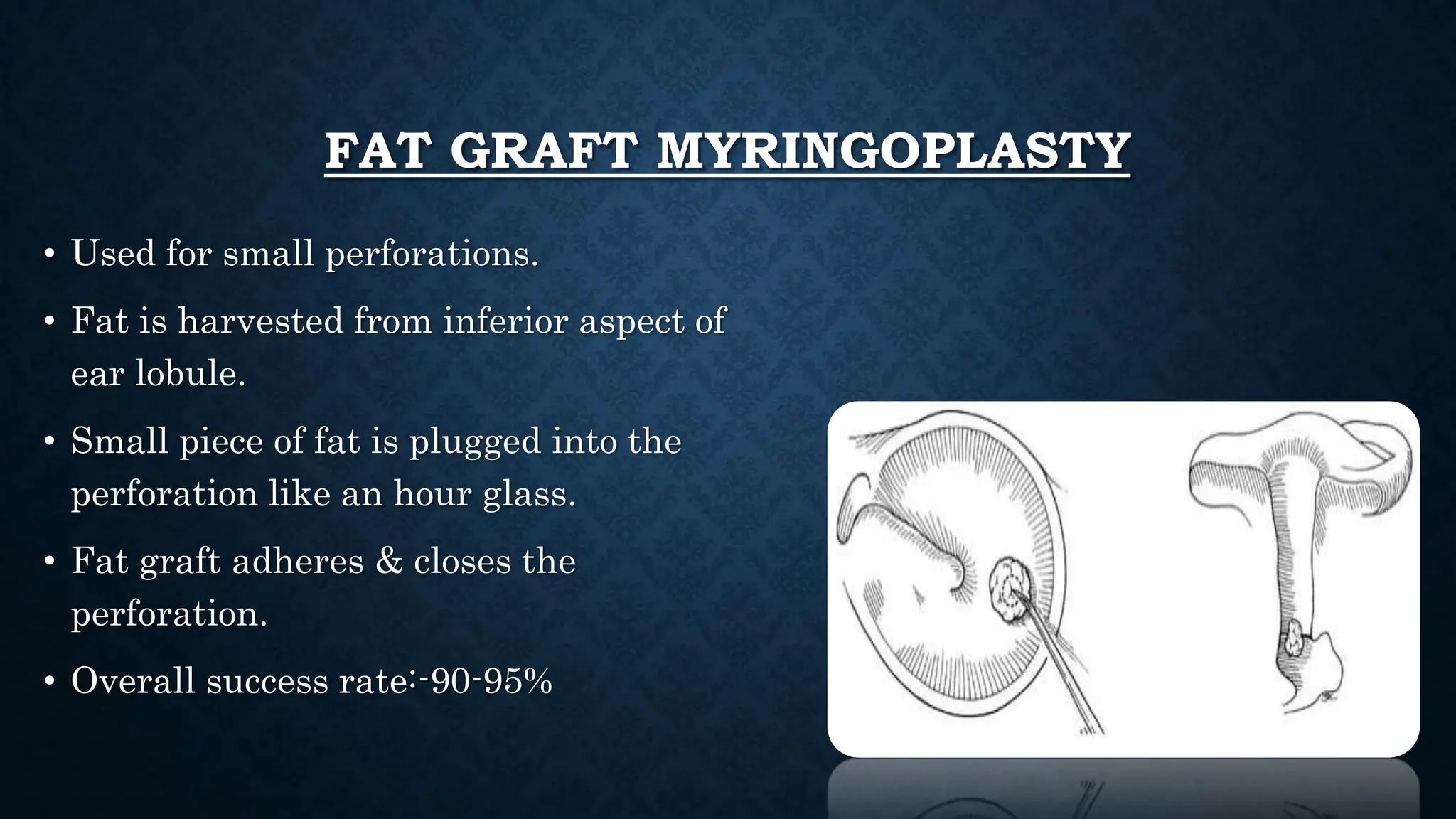 FAT GRAFT MYRINGOPLASTY

• Used for small perforations.

• Fat is harvested from inferior aspect of ear lobule.

• Small piece of fat is plugged into the perforation like an hour glass.

• Fat graft adheres & closes the perforation.

• Overall success rate:-90-95%